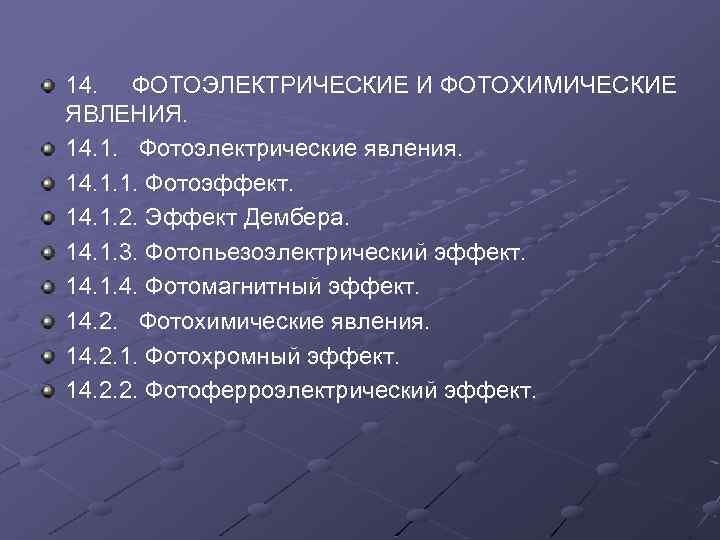 14. ФОТОЭЛЕКТРИЧЕСКИЕ И ФОТОХИМИЧЕСКИЕ ЯВЛЕНИЯ.
14.1. Фотоэлектрические явления.
14.1.1. Фотоэффект.
14.1.2. Эффект Дембера.
14.1.3. Фотопьезоэлектрический эффект.
14.1.4. Фотомагнитный эффект.
14.2. Фотохимические явления.
14.2.1. Фотохромный эффект.
14.2.2. Фотоферроэлектрический эффект.